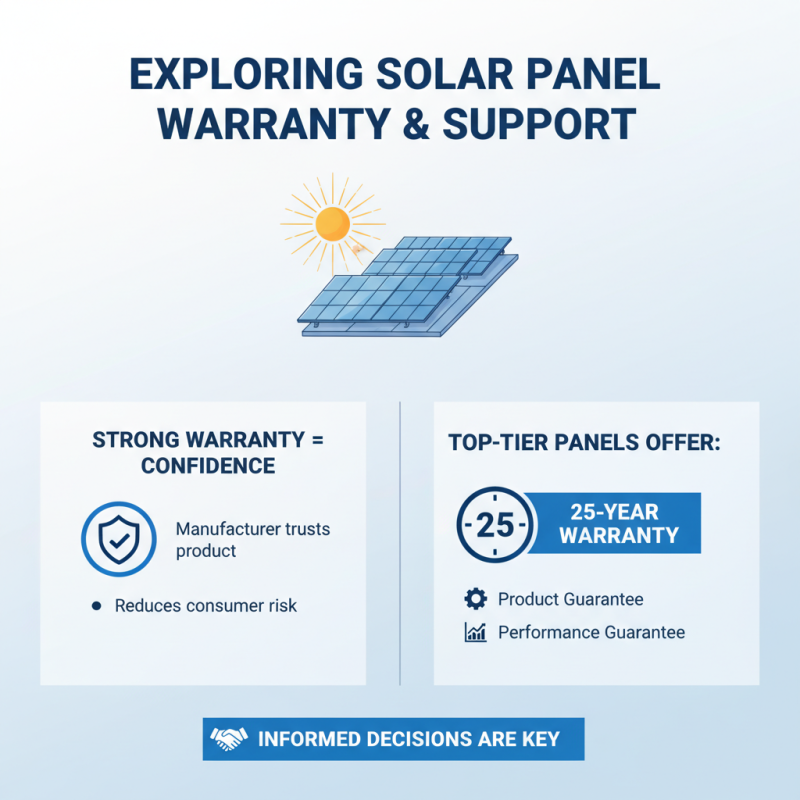 EXPLORING SOLAR PANEL WARRANTY & SUPPORT

STRONG WARRANTY = CONFIDENCE

Manufacturer trusts product

• Reduces consumer risk

TOP-TIER PANELS OFFER:

25

25-YEAR WARRANTY

Product Guarantee

Performance Guarantee

INFORMED DECISIONS ARE KEY